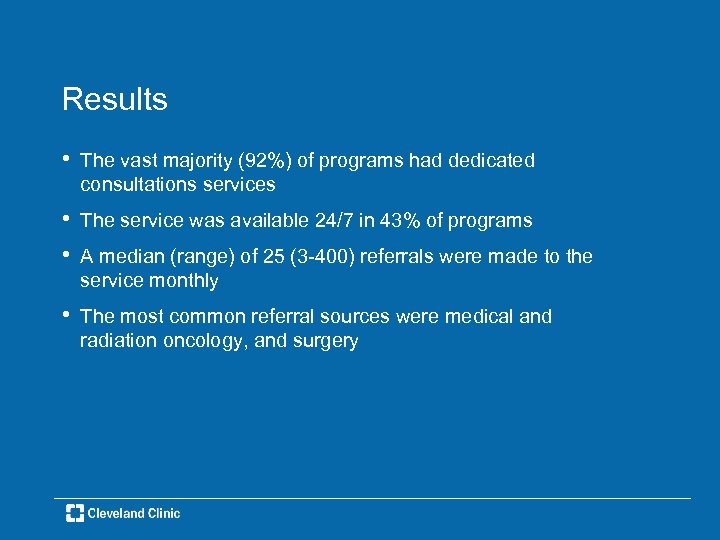 Results

• The vast majority (92%) of programs had dedicated consultations services

• The service was available 24/7 in 43% of programs

• A median (range) of 25 (3-400) referrals were made to the service monthly

• The most common referral sources were medical and radiation oncology, and surgery

Cleveland Clinic